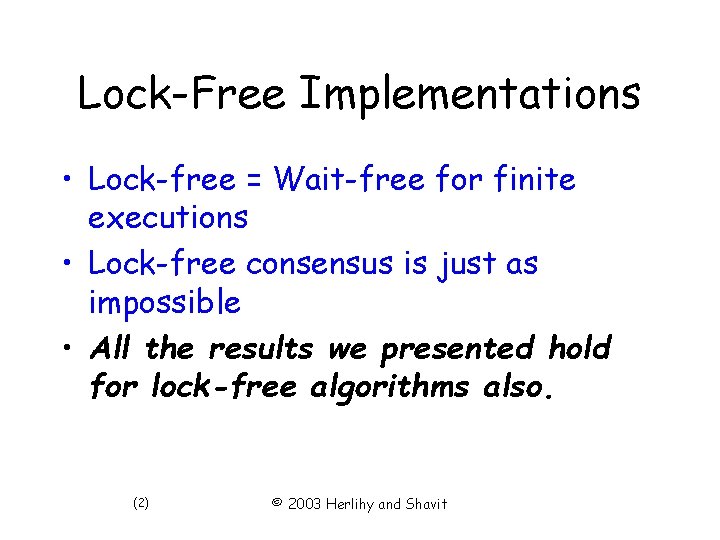 Lock-Free Implementations

• Lock-free = Wait-free for finite executions

• Lock-free consensus is just as impossible

• All the results we presented hold for lock-free algorithms also.

(2)

© 2003 Herlihy and Shavit